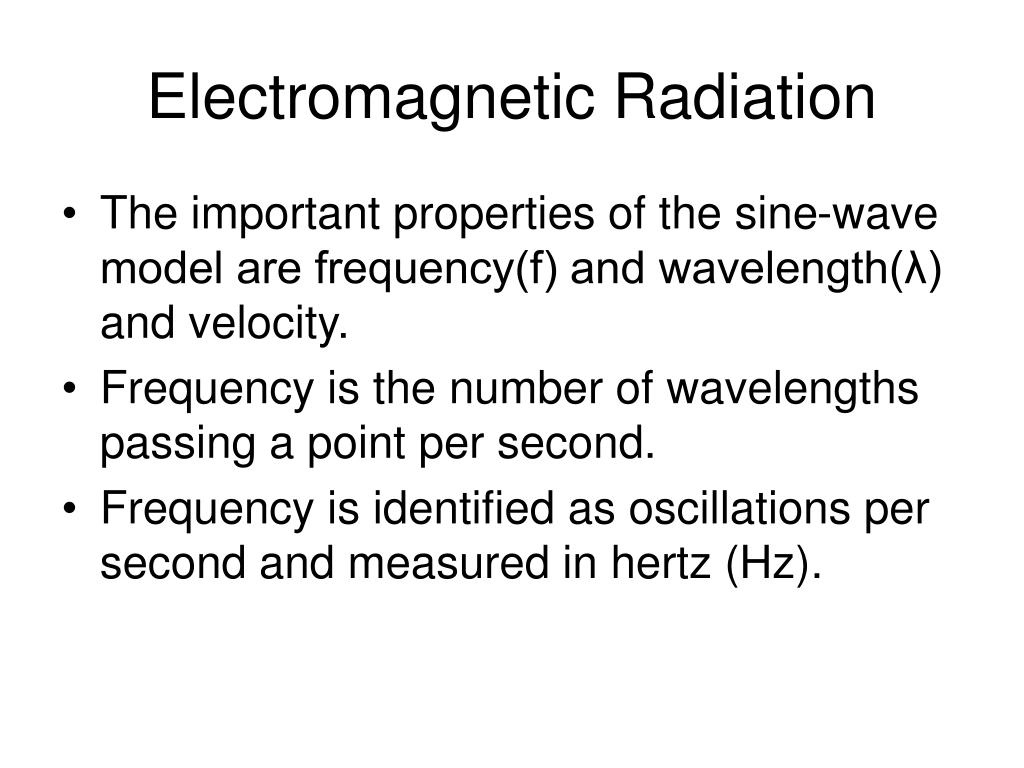 Electromagnetic Radiation

• The important properties of the sine-wave model are frequency(f) and wavelength(λ) and velocity.

• Frequency is the number of wavelengths passing a point per second.

• Frequency is identified as oscillations per second and measured in hertz (Hz).